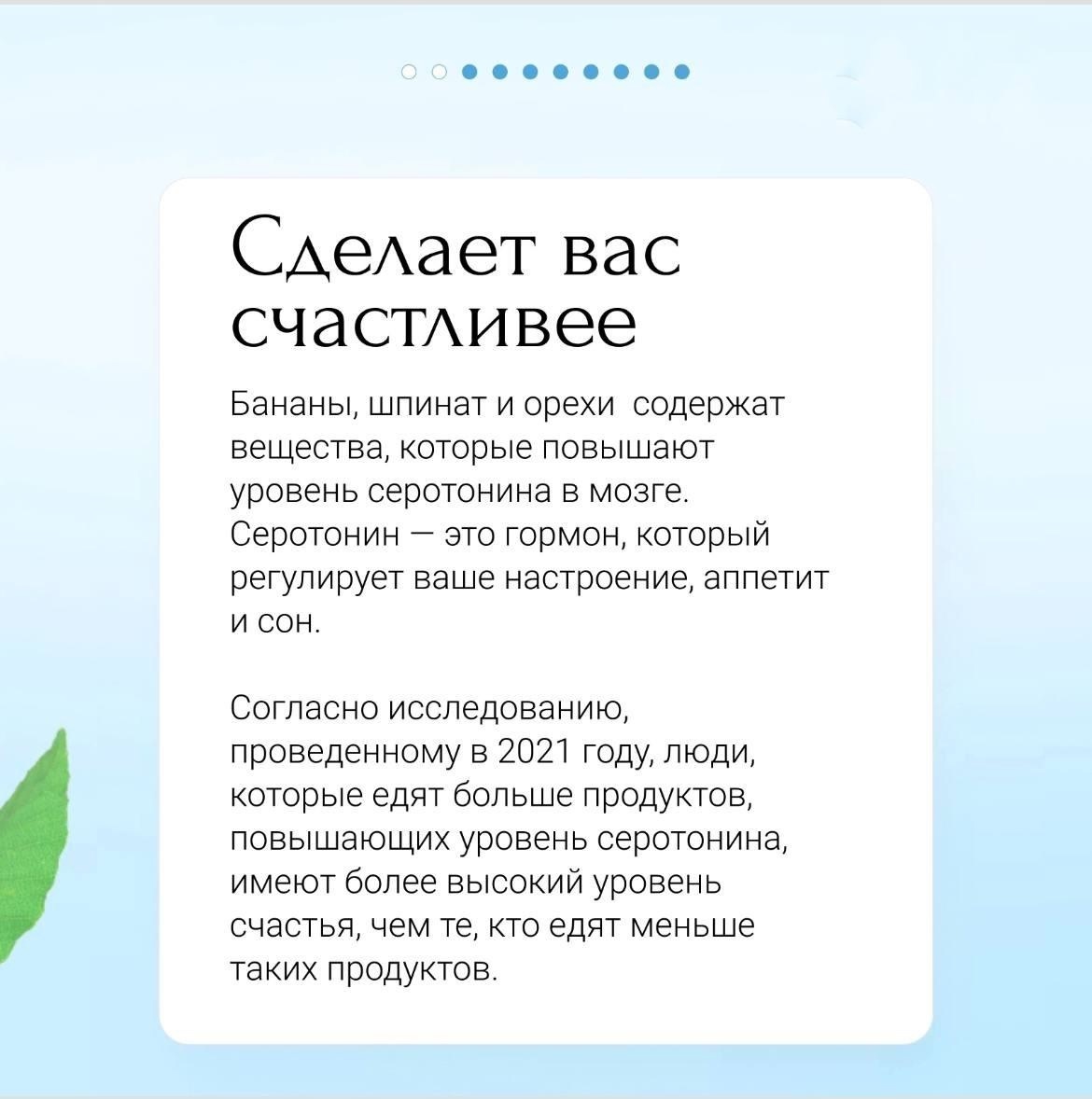 Сделает вас счастливее

Бананы, шпинат и орехи  содержат вещества, которые повышают уровень серотонина в мозге. Серотонин — это гормон, который регулирует ваше настроение, аппетит и сон.

Согласно исследованию, проведенному в 2021 году, люди, которые едят больше продуктов, повышающих уровень серотонина, имеют более высокий уровень счастья, чем те, кто едят меньше таких продуктов.